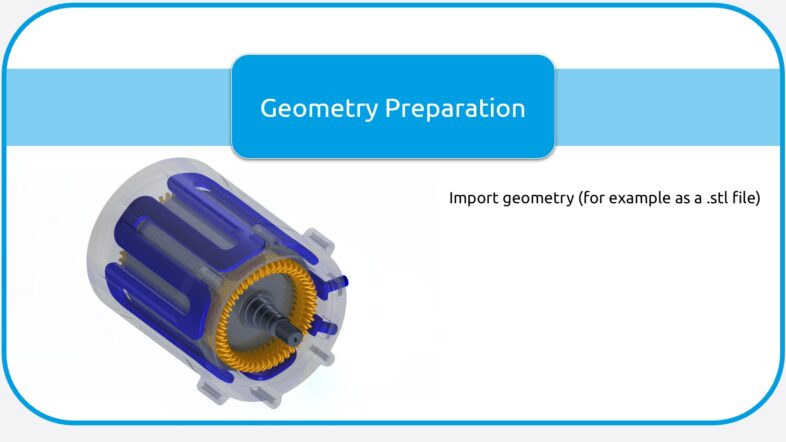 Geometry Preparation

Import geometry (for example as a .stl file)